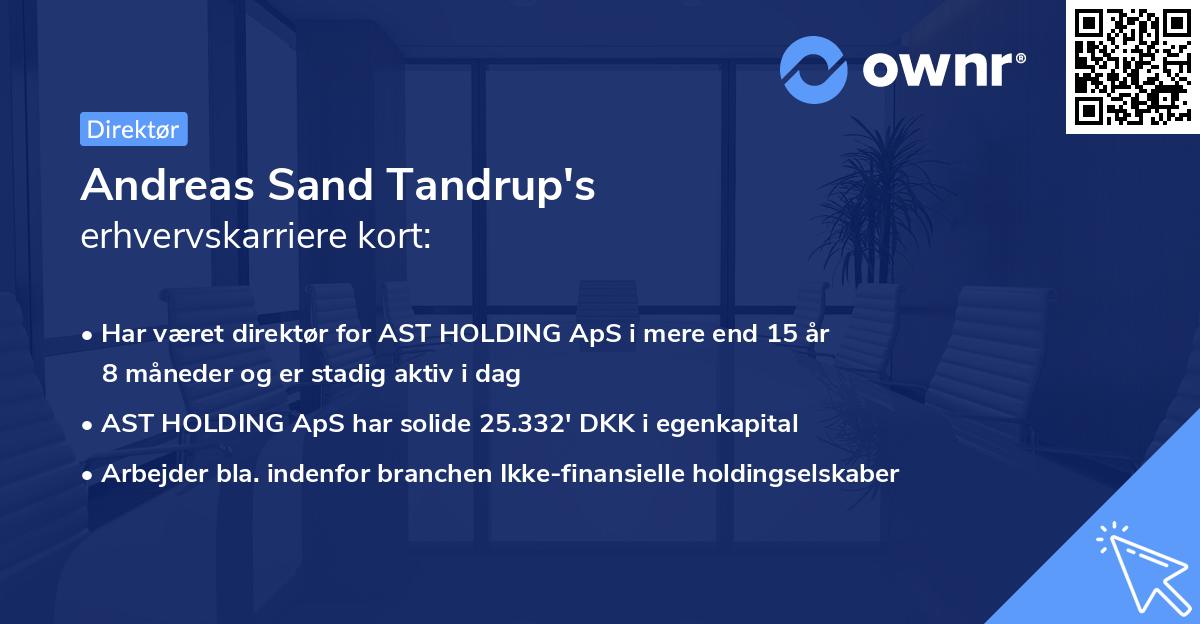 ownr®

Direktør

Andreas Sand Tandrup's
erhvervskarriere kort:

• Har været direktør for AST HOLDING ApS i mere end 15 år 8 måneder og er stadig aktiv i dag
• AST HOLDING ApS har solide 25.332' DKK i egenkapital
• Arbejder bla. indenfor branchen Ikke-finansielle holdingselskaber